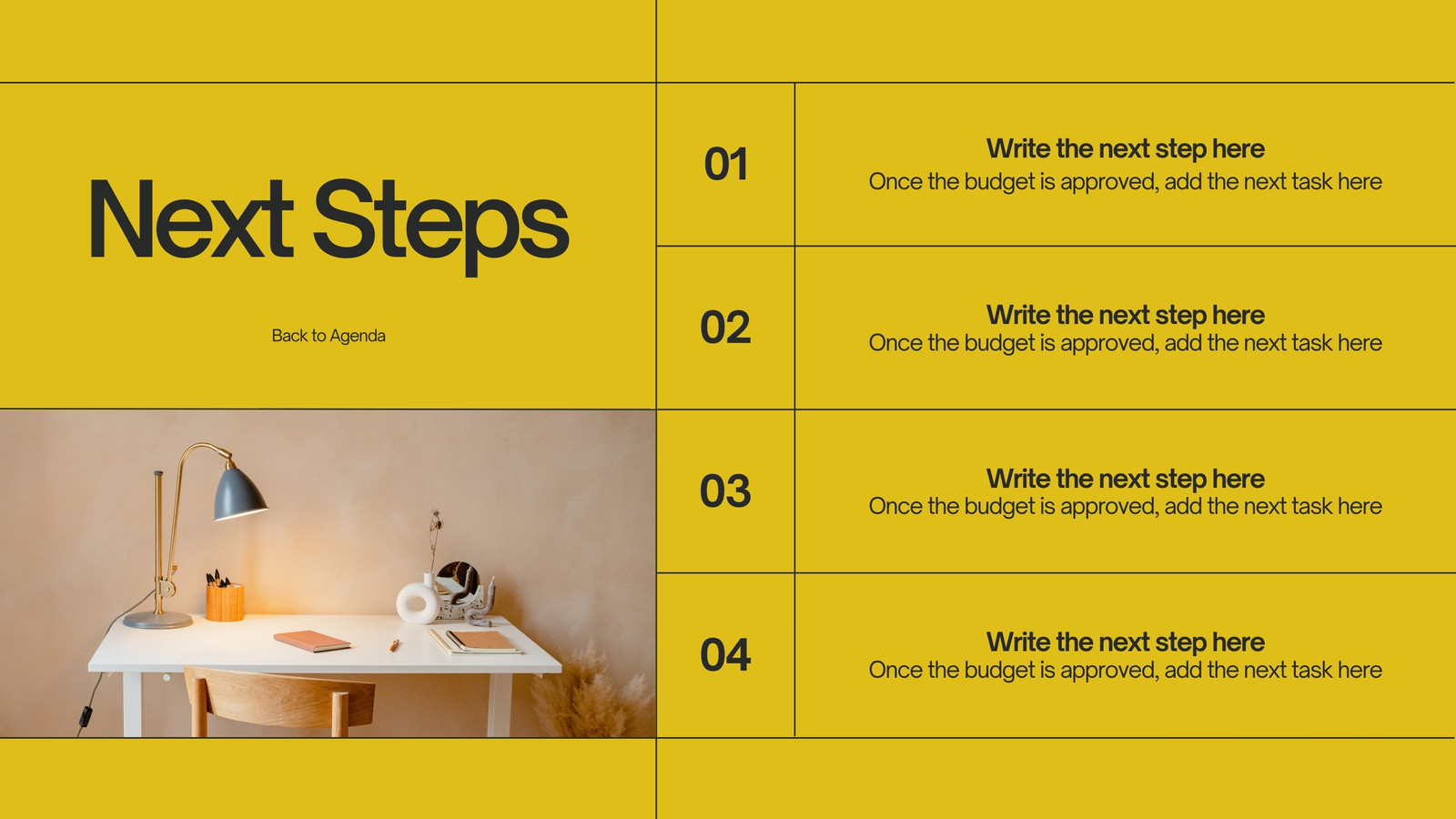 Next Steps

Back to Agenda

01

Write the next step here
Once the budget is approved, add the next task here

02

Write the next step here
Once the budget is approved, add the next task here

03

Write the next step here
Once the budget is approved, add the next task here

04

Write the next step here
Once the budget is approved, add the next task here